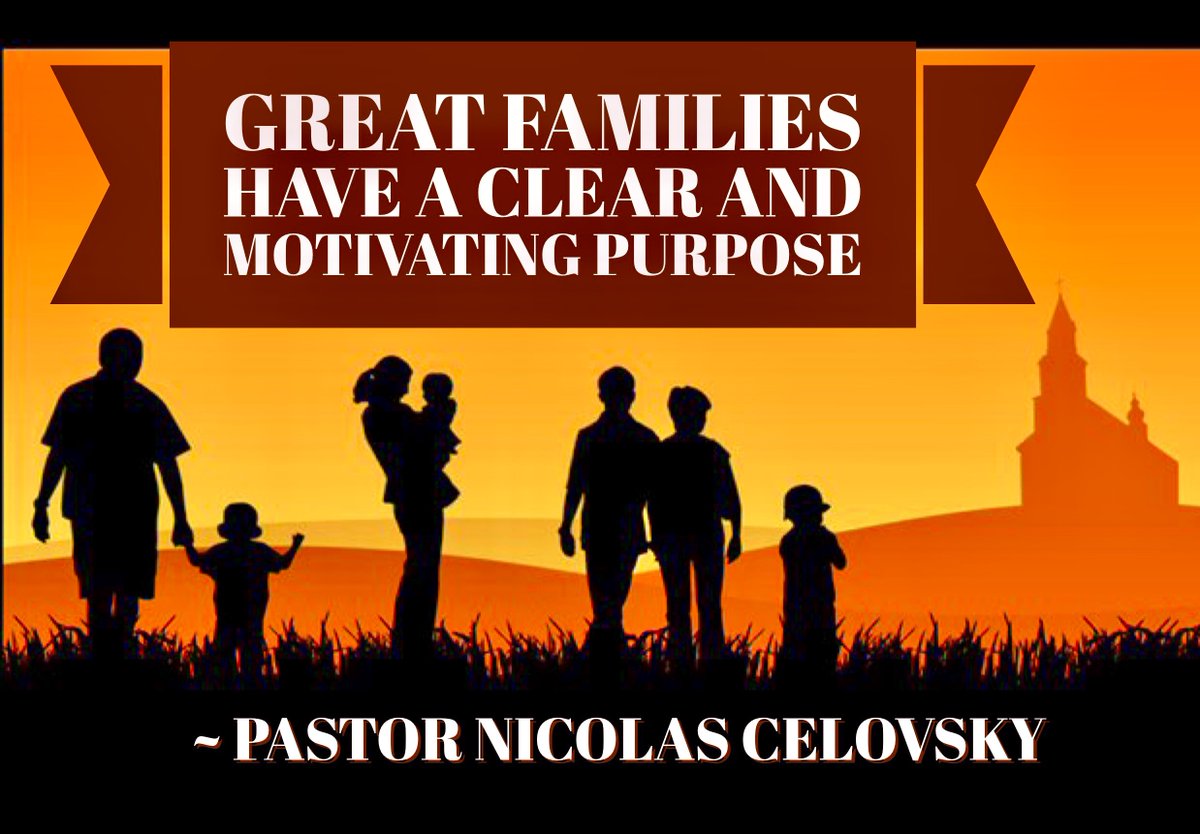 GREAT FAMILIES HAVE A CLEAR AND MOTIVATING PURPOSE

~ PASTOR NICOLAS CELOVSKY